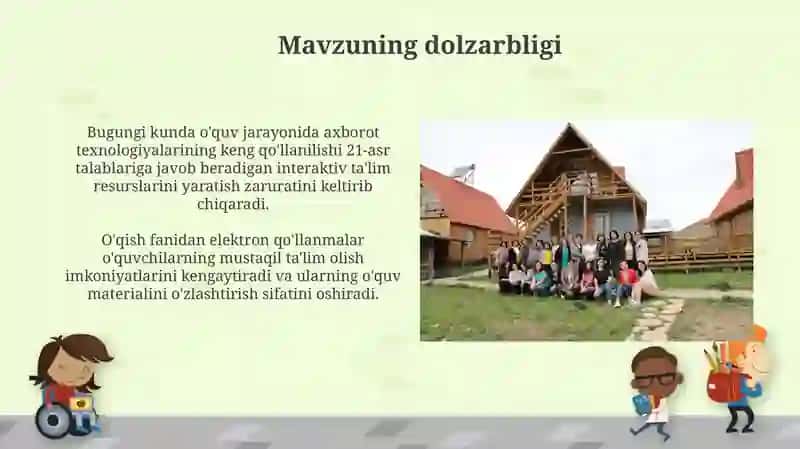 Mavzuning dolzarbligi

Bugungi kunda o'quv jarayonida axborot texnologiyalarining keng qo'llanilishi 21-asr talablariga javob beradigan interaktiv ta'lim resurslarini yaratish zaruratini keltirib chiqaradi.

O'qish fanidan elektron qo'llanmalar o'quvchilarning mustaqil ta'lim olish imkoniyatlarini kengaytiradi va ularning o'quv materialini o'zlashtirish sifatini oshiradi.